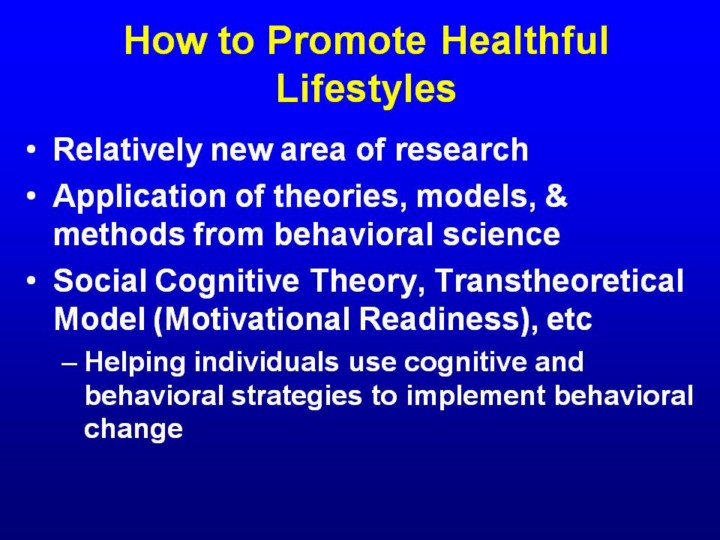 How to Promote Healthful Lifestyles

• Relatively new area of research
• Application of theories, models, & methods from behavioral science
• Social Cognitive Theory, Transtheoretical Model (Motivational Readiness), etc
– Helping individuals use cognitive and behavioral strategies to implement behavioral change